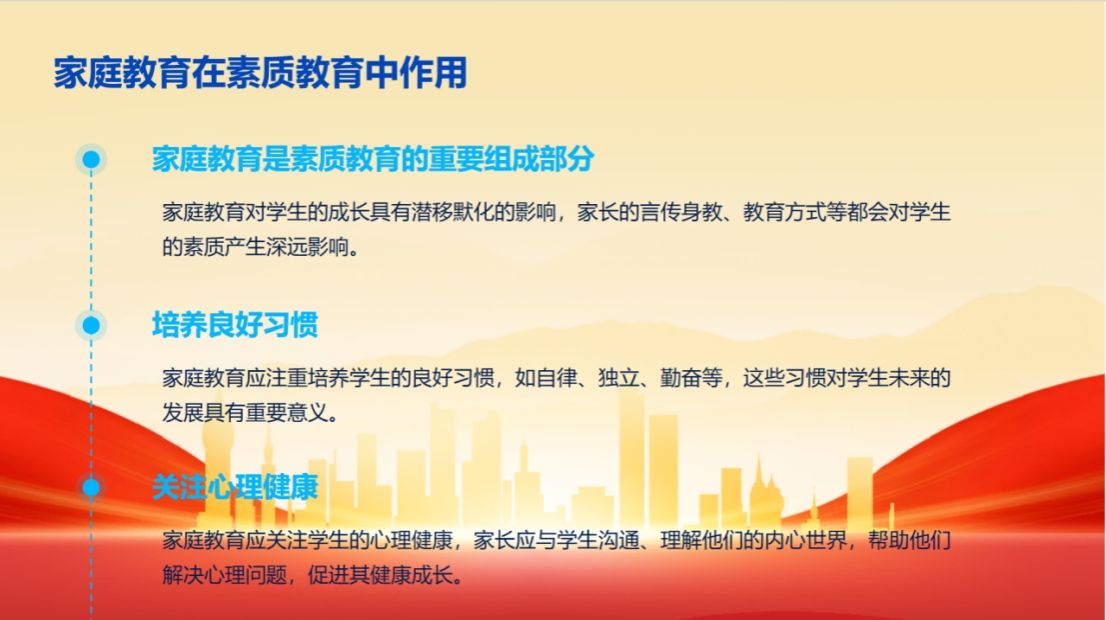 家庭教育在素质教育中作用

家庭教育是素质教育的重要组成部分

家庭教育对学生的成长具有潜移默化的影响，家长的言传身教、教育方式等都会对学生的素质产生深远影响。

培养良好习惯

家庭教育应注重培养学生的良好习惯，如自律、独立、勤奋等，这些习惯对学生未来的发展具有重要意义。

关注心理健康

家庭教育应关注学生的心理健康，家长应与学生沟通、理解他们的内心世界，帮助他们解决心理问题，促进其健康成长。